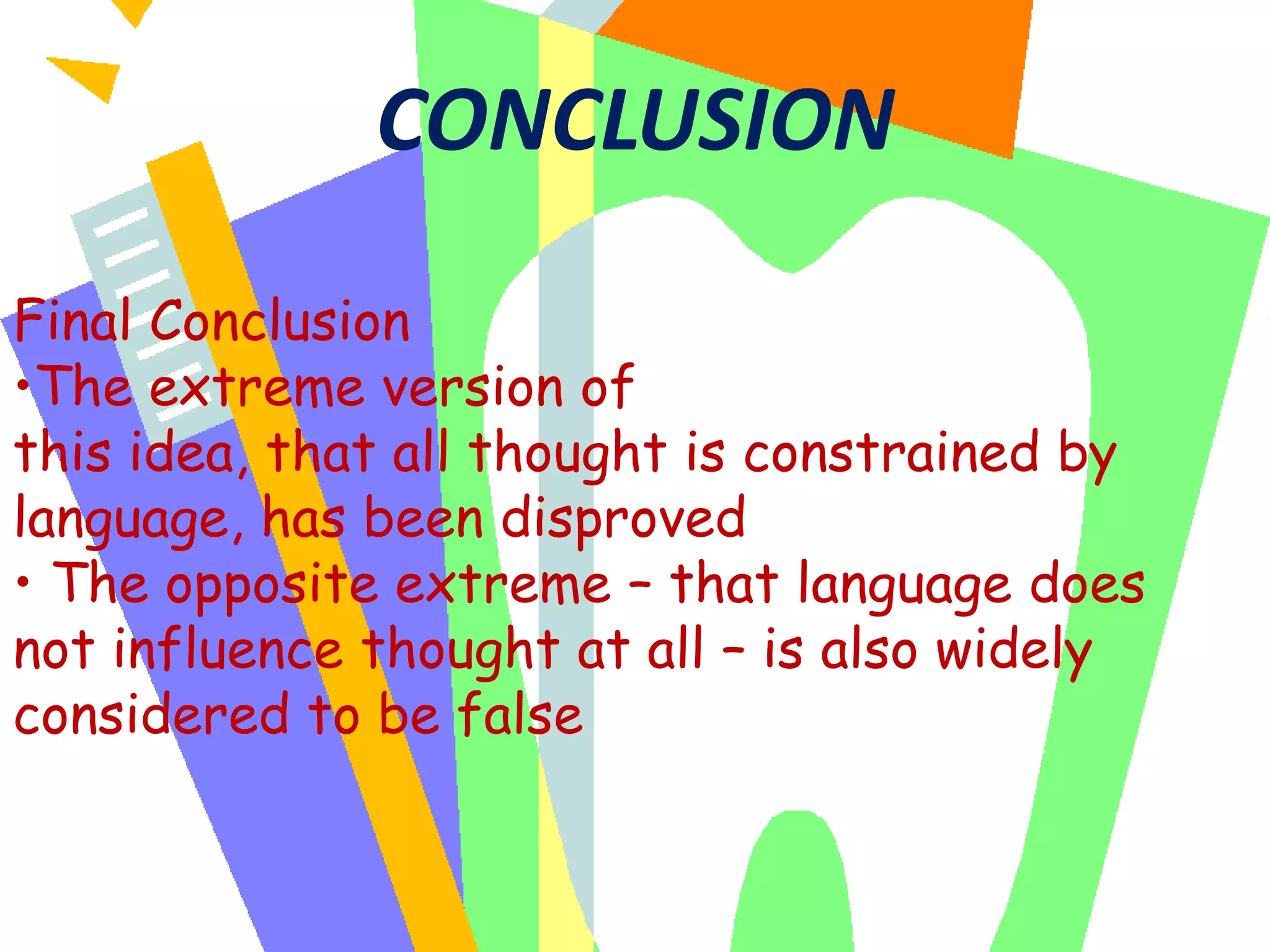 CONCLUSION

Final Conclusion
•The extreme version of this idea, that all thought is constrained by language, has been disproved
• The opposite extreme – that language does not influence thought at all – is also widely considered to be false